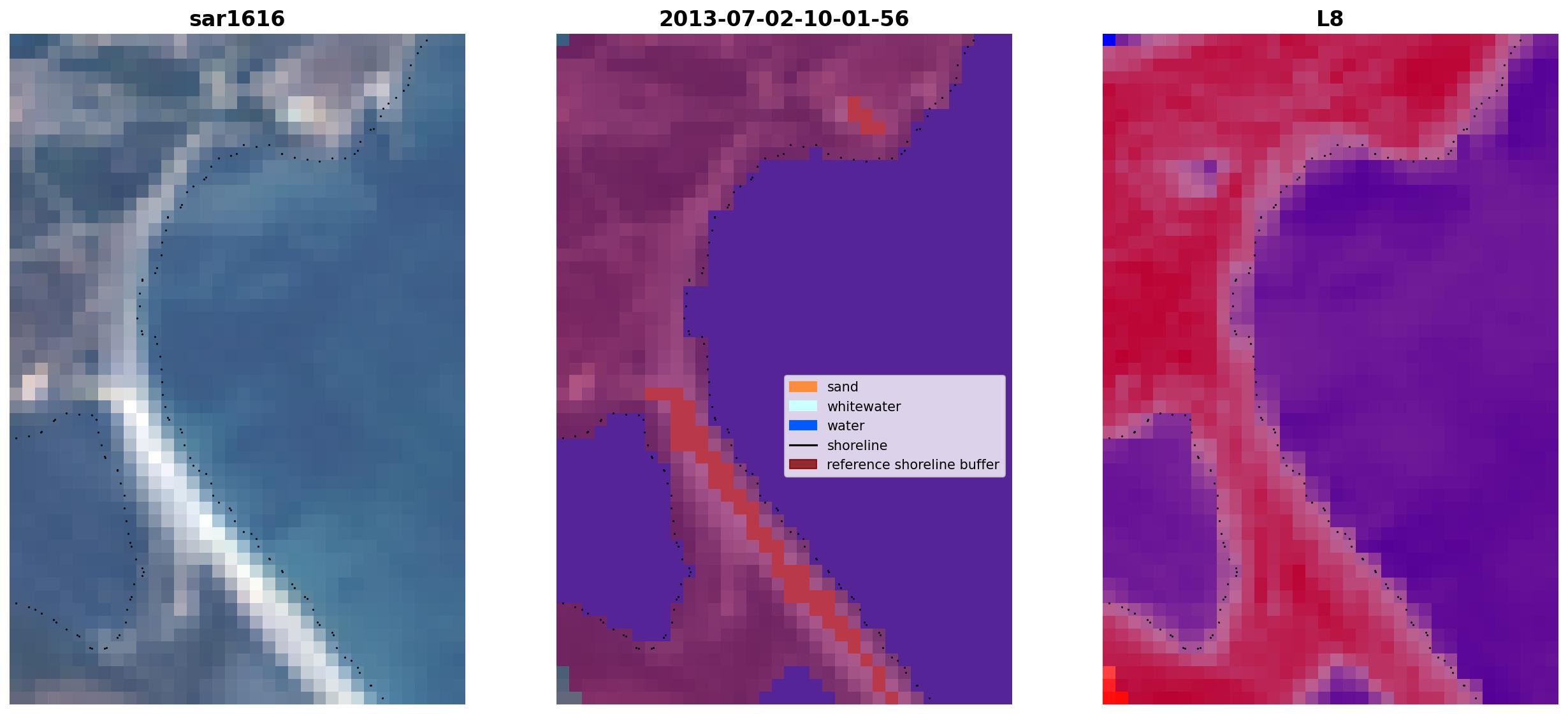 sar1616

2013-07-02-10-01-56

sand
whitewater
water
shoreline
reference shoreline buffer

L8